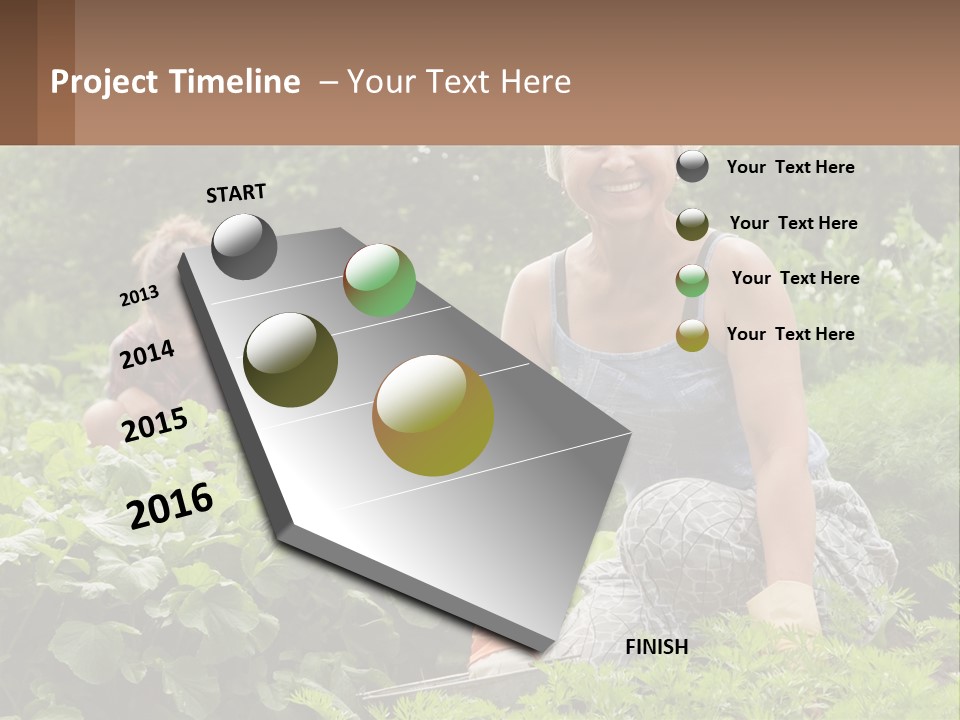 Project Timeline – Your Text Here

START

2013

2014

2015

2016

FINISH

Your Text Here

Your Text Here

Your Text Here

Your Text Here